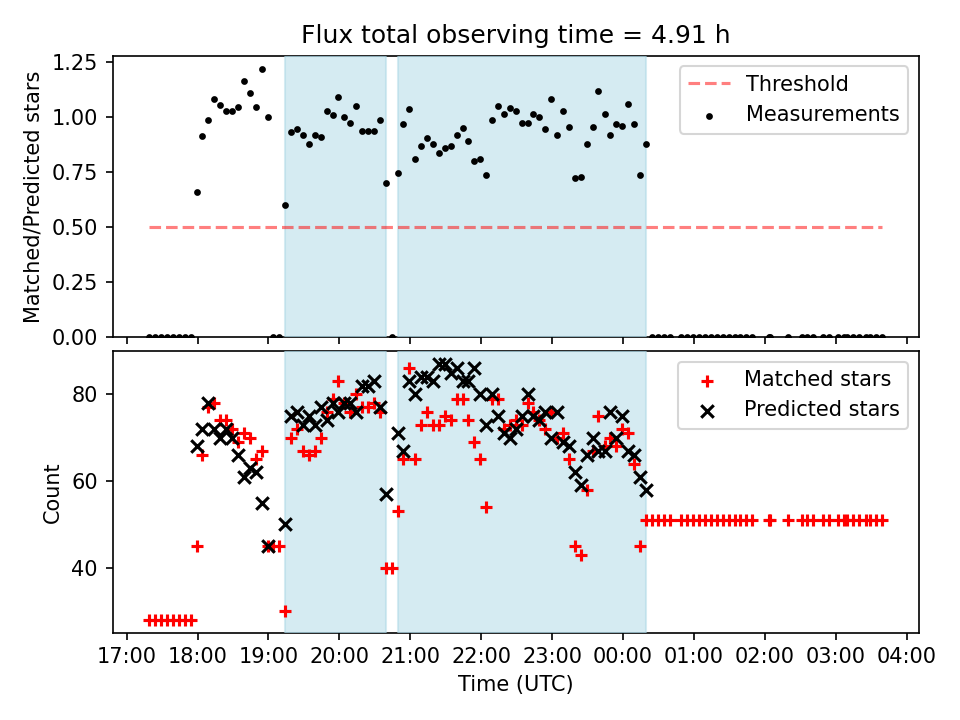 Flux total observing time = 4.91 h

Matched/Predicted stars

1.25
1.00
0.75
0.50
0.25
0.00

Threshold
Measurements

Count

80
60
40

Matched stars
Predicted stars

17:00 18:00 19:00 20:00 21:00 22:00 23:00 00:00 01:00 02:00 03:00 04:00

Time (UTC)